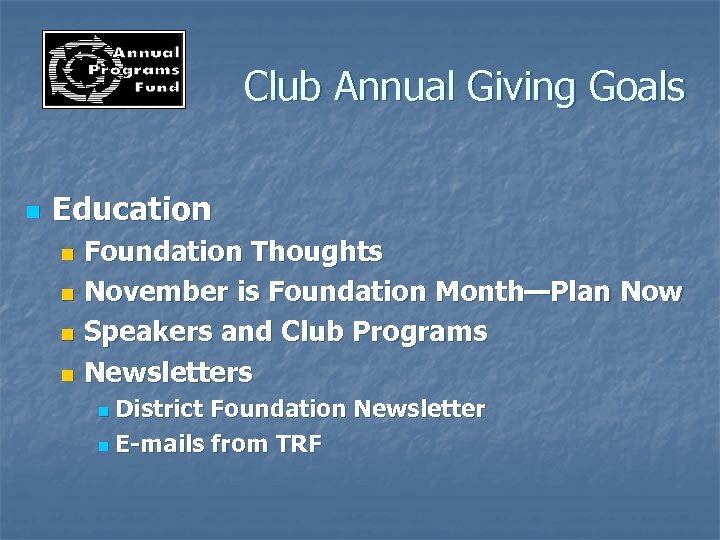 Annual Programs Fund

Club Annual Giving Goals

Education
Foundation Thoughts
November is Foundation Month—Plan Now
Speakers and Club Programs
Newsletters
District Foundation Newsletter
E-mails from TRF